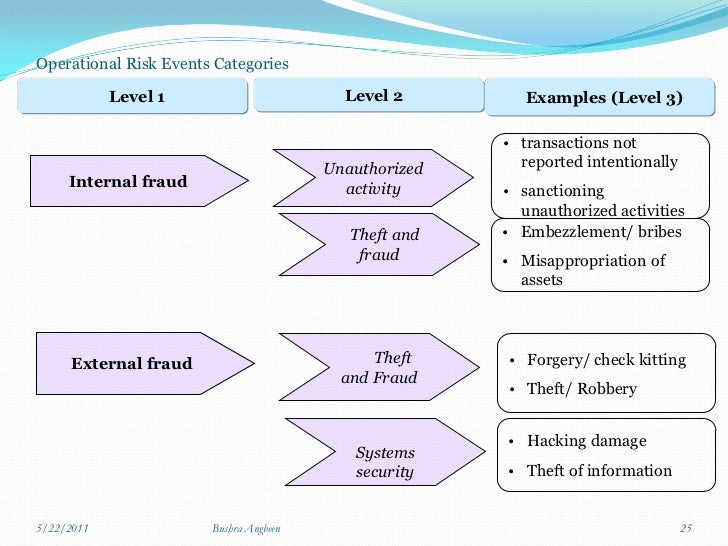 Operational Risk Events Categories

Level 1

Level 2

Examples (Level 3)

Internal fraud

Unauthorized activity

- transactions not reported intentionally
- sanctioning unauthorized activities

Theft and fraud

- Embezzlement/ bribes
- Misappropriation of assets

External fraud

Theft and Fraud

- Forgery/ check kitting
- Theft/ Robbery

Systems security

- Hacking damage
- Theft of information

5/22/2011

Bushra Angbeen

25